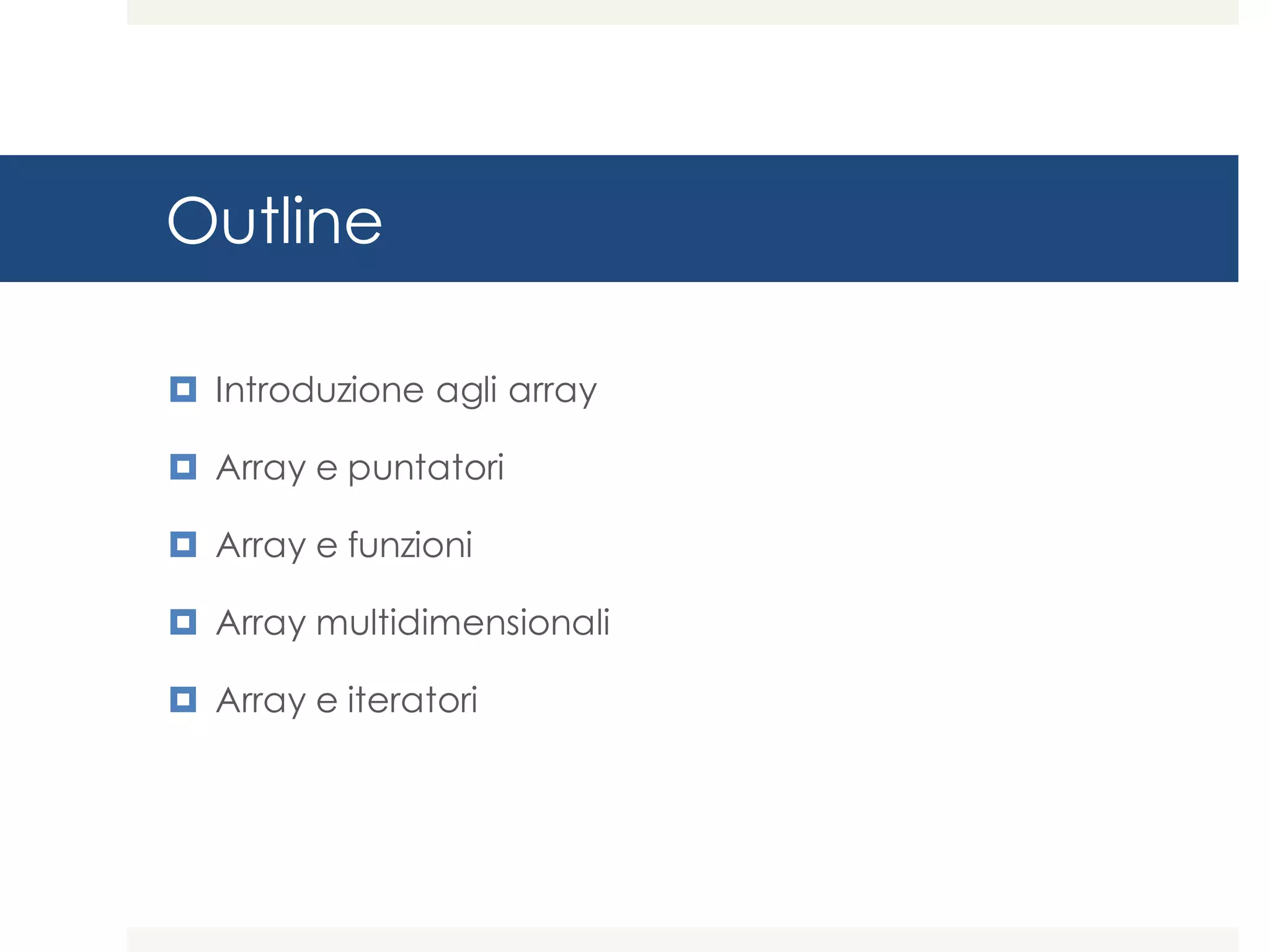 Outline

Introduzione agli array

Array e puntatori

Array e funzioni

Array multidimensionali

Array e iteratori